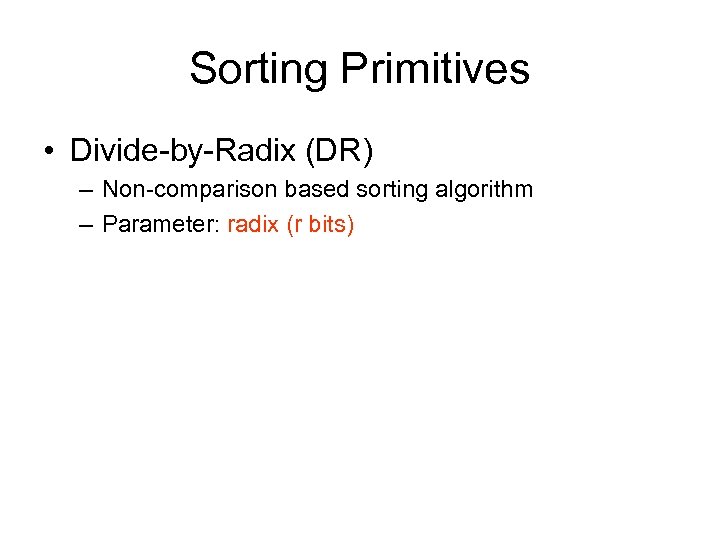 Sorting Primitives

• Divide-by-Radix (DR)
  – Non-comparison based sorting algorithm
  – Parameter: radix (r bits)